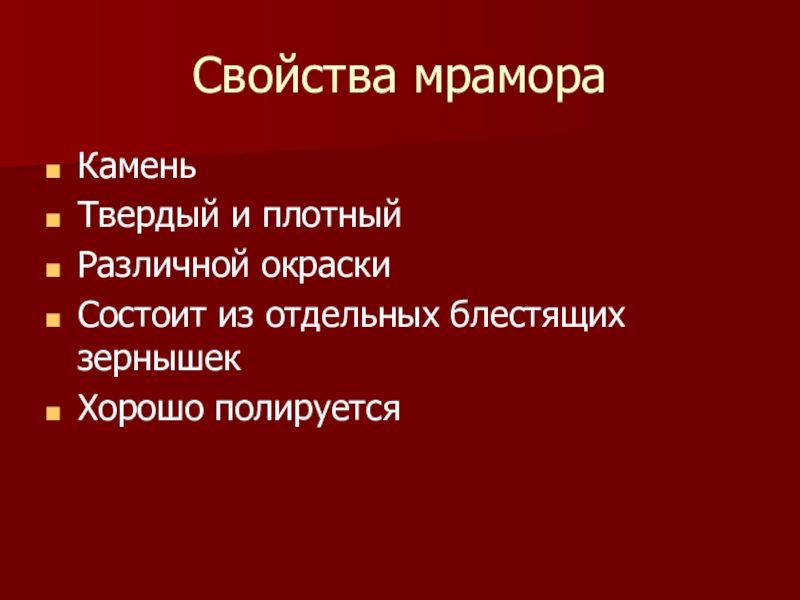 Свойства мрамора

- Камень
- Твердый и плотный
- Различной окраски
- Состоит из отдельных блестящих зернышек
- Хорошо полируется